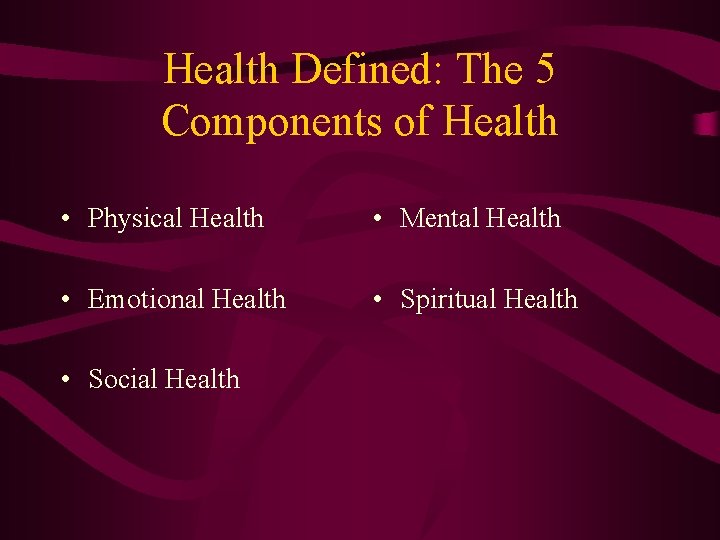 Health Defined: The 5 Components of Health

• Physical Health

• Emotional Health

• Social Health

• Mental Health

• Spiritual Health